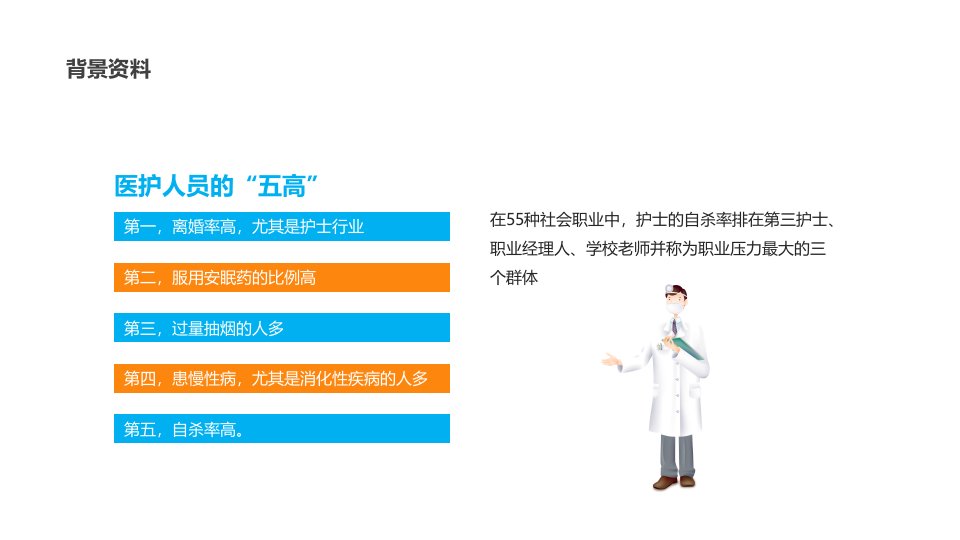 背景资料

医护人员的“五高”

第一，离婚率高，尤其是护士行业

第二，服用安眠药的比例高

第三，过量抽烟的人多

第四，患慢性病，尤其是消化性疾病的人多

第五，自杀率高。

在55种社会职业中，护士的自杀率排在第三护士、职业经理人、学校老师并称为职业压力最大的三个群体